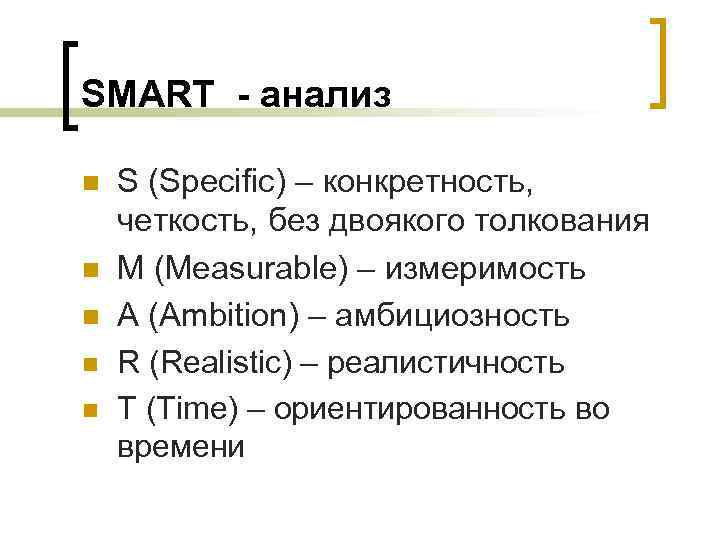 SMART - анализ

S (Specific) – конкретность, четкость, без двоякого толкования
M (Measurable) – измеримость
A (Ambition) – амбициозность
R (Realistic) – реалистичность
T (Time) – ориентированность во времени